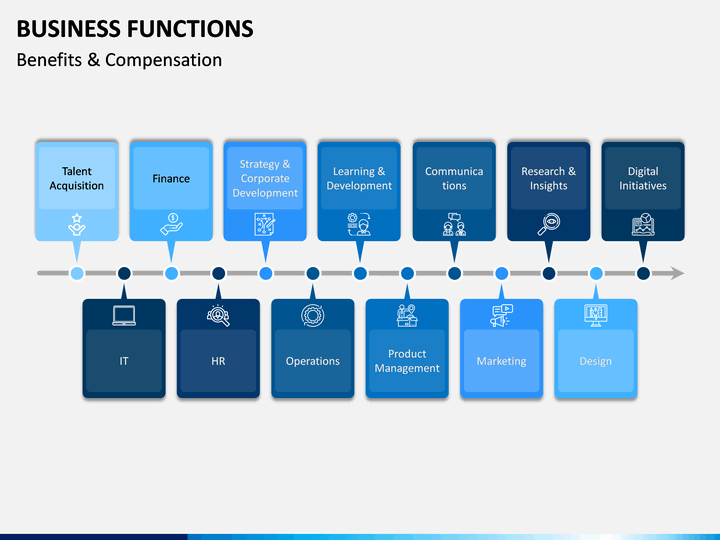 BUSINESS FUNCTIONS

Benefits & Compensation

Talent Acquisition

Finance

Strategy & Corporate Development

Learning & Development

Communica tions

Research & Insights

Digital Initiatives

IT

HR

Operations

Product Management

Marketing

Design